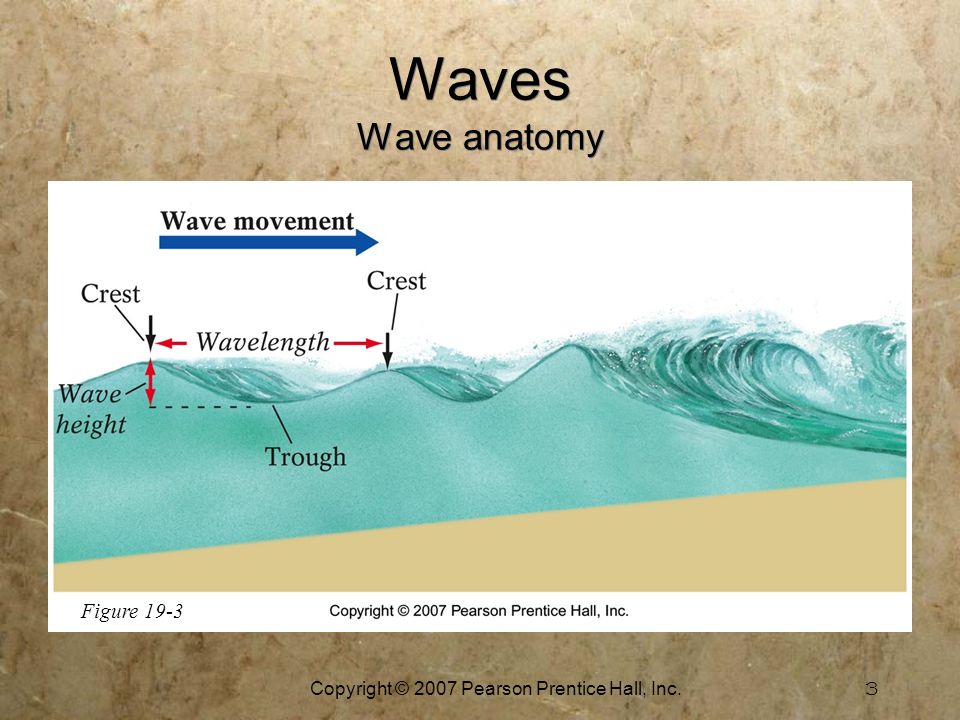 Waves
Wave anatomy

Wave movement

Crest

Crest

Wavelength

Wave height

Trough

Figure 19-3

Copyright © 2007 Pearson Prentice Hall, Inc.

Copyright © 2007 Pearson Prentice Hall, Inc.

3